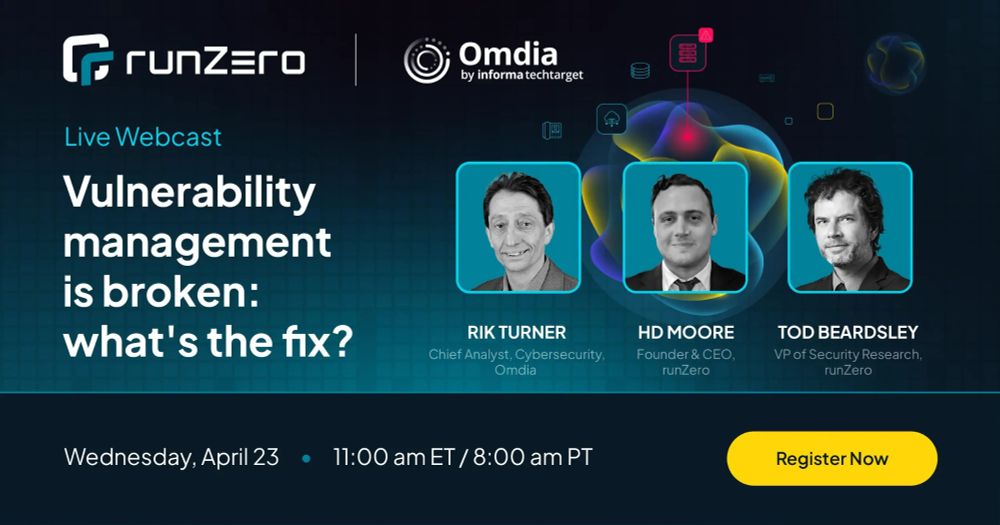 runZero

Omdia
by informa techtarget

Live Webcast

Vulnerability management is broken: what's the fix?

RIK TURNER
Chief Analyst, Cybersecurity, Omdia

HD MOORE
Founder & CEO, runZero

TOD BEARDSLEY
VP of Security Research, runZero

Wednesday, April 23 • 11:00 am ET / 8:00 am PT

Register Now